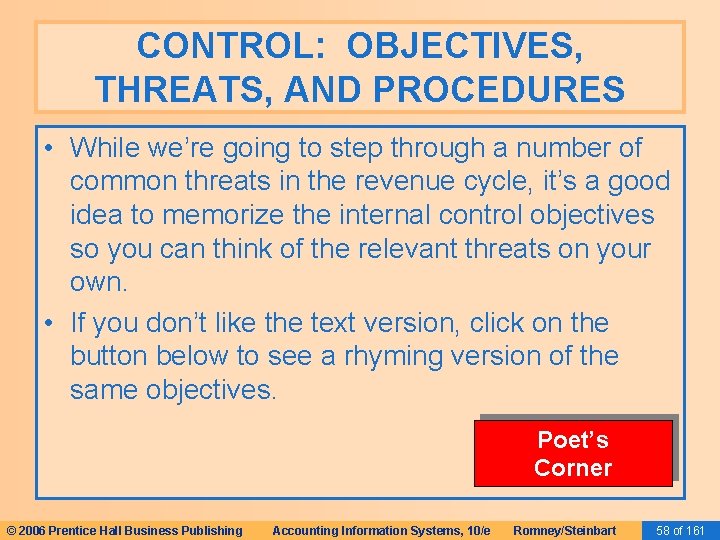 CONTROL: OBJECTIVES, THREATS, AND PROCEDURES

• While we're going to step through a number of common threats in the revenue cycle, it's a good idea to memorize the internal control objectives so you can think of the relevant threats on your own.

• If you don't like the text version, click on the button below to see a rhyming version of the same objectives.

Poet's Corner

© 2006 Prentice Hall Business Publishing Accounting Information Systems, 10/e Romney/Steinbart 58 of 161